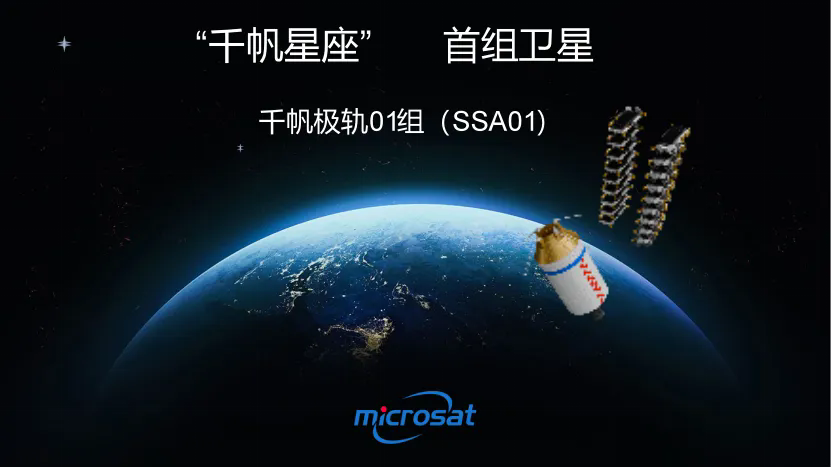 “千帆星座”　首组卫星

千帆极轨01组（SSA01）

microsat